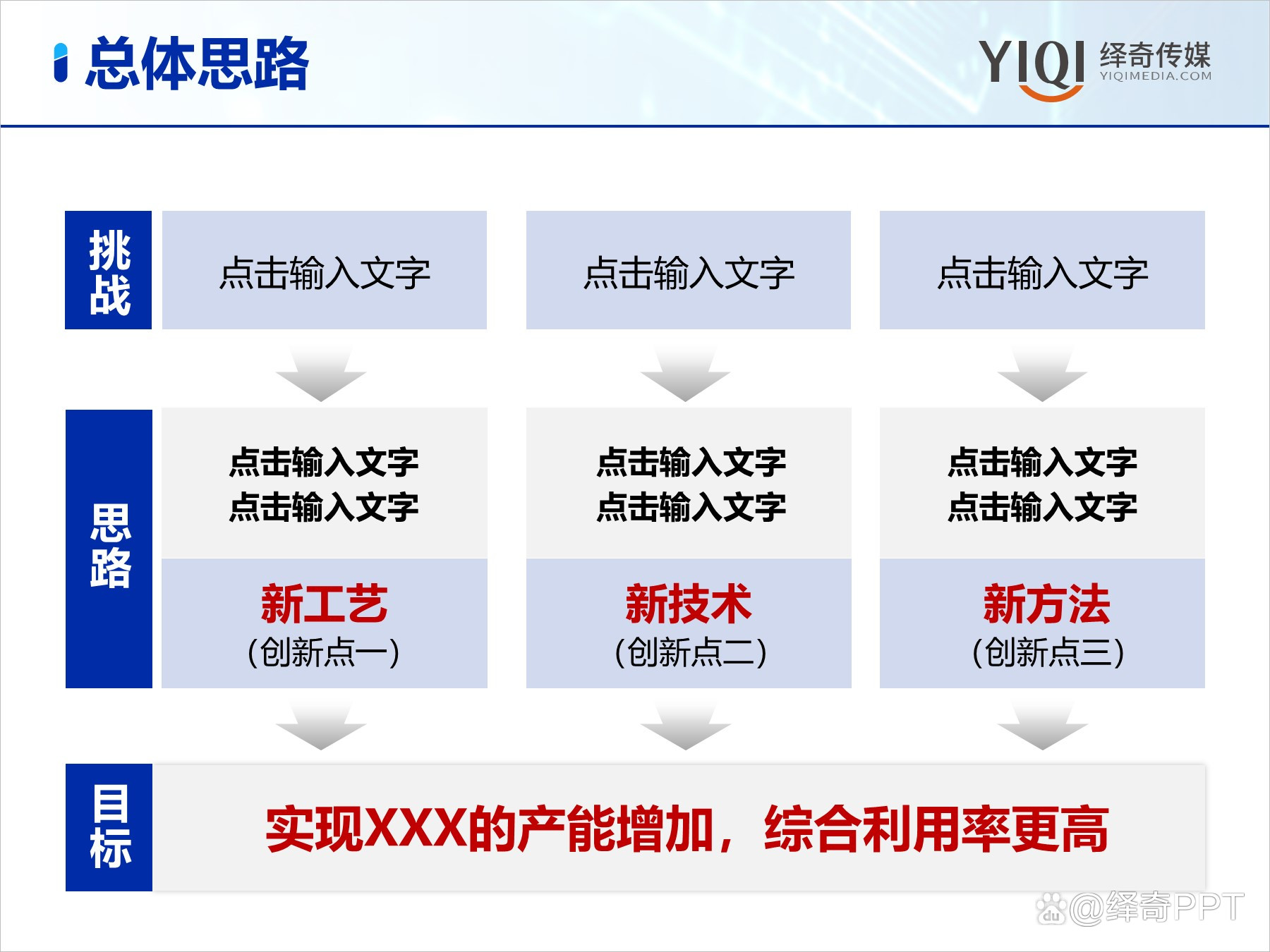 总体思路

YIQI 绎奇传媒 YIQIMEDIA.COM

挑战

点击输入文字

点击输入文字

点击输入文字

思路

点击输入文字
点击输入文字

新工艺
(创新点一)

点击输入文字
点击输入文字

新技术
(创新点二)

点击输入文字
点击输入文字

新方法
(创新点三)

目标

实现XXX的产能增加，综合利用率更高

@绎奇PPT